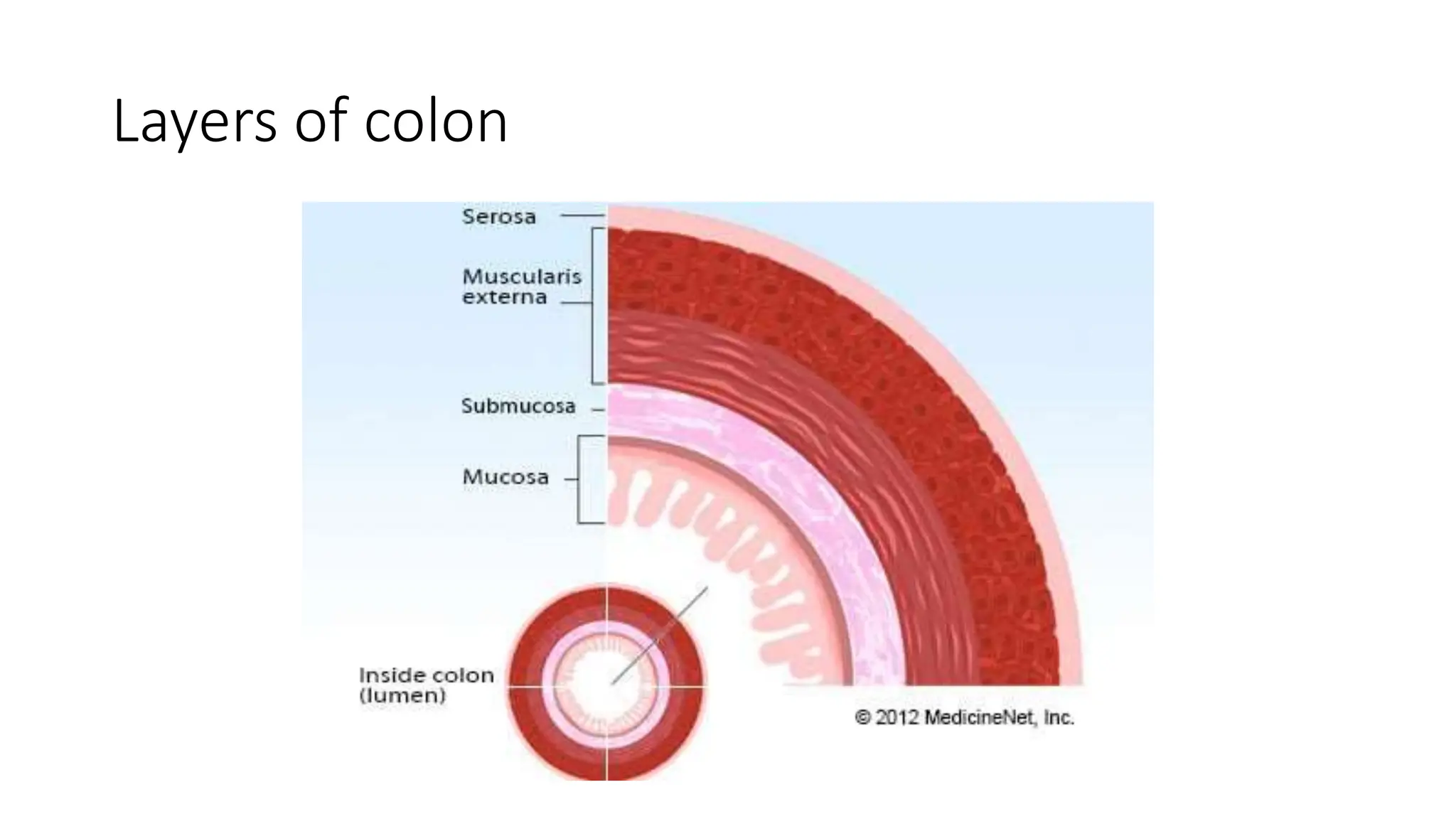 Layers of colon

Serosa

Muscularis externa

Submucosa

Mucosa

Inside colon (lumen)

© 2012 MedicineNet, Inc.